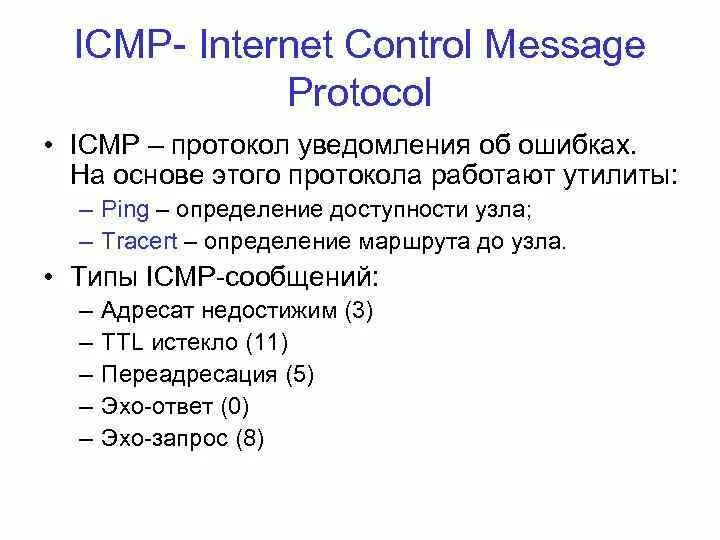 ICMP- Internet Control Message Protocol

• ICMP – протокол уведомления об ошибках. На основе этого протокола работают утилиты:
– Ping – определение доступности узла;
– Tracert – определение маршрута до узла.

• Типы ICMP-сообщений:
– Адресат недостижим (3)
– TTL истекло (11)
– Переадресация (5)
– Эхо-ответ (0)
– Эхо-запрос (8)